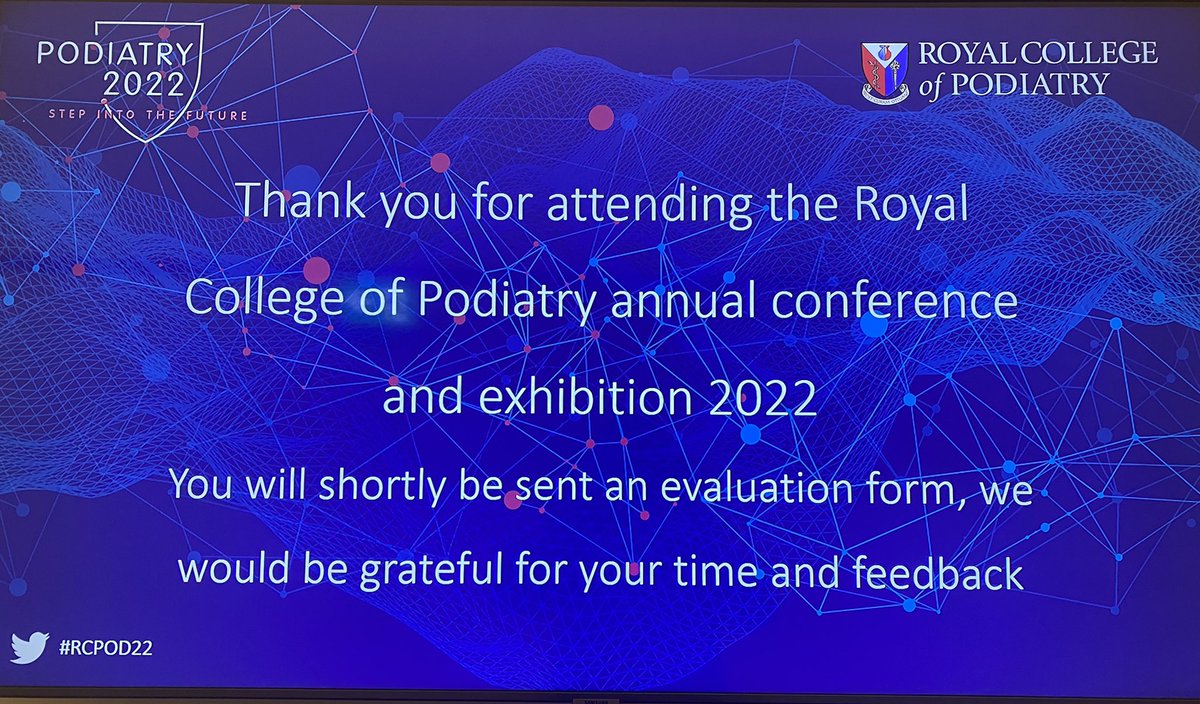 PODIATRY 2022
STEP INTO THE FUTURE

ROYAL COLLEGE of PODIATRY

Thank you for attending the Royal College of Podiatry annual conference and exhibition 2022

You will shortly be sent an evaluation form, we would be grateful for your time and feedback

#RCPOD22